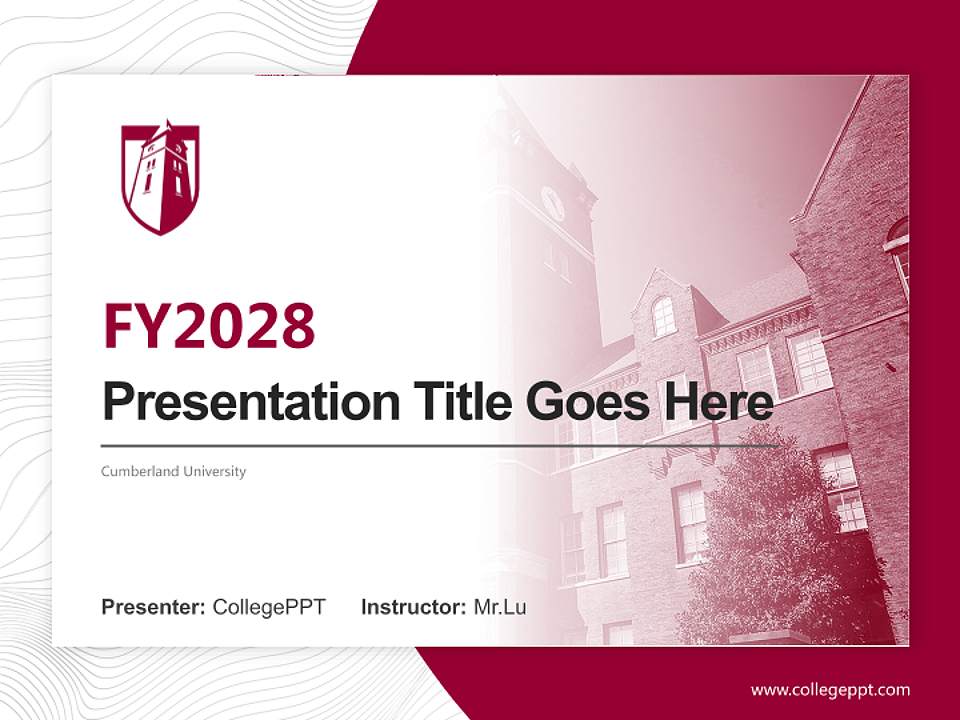 FY2028

Presentation Title Goes Here

Cumberland University

Presenter: CollegePPT Instructor: Mr.Lu

www.collegeppt.com